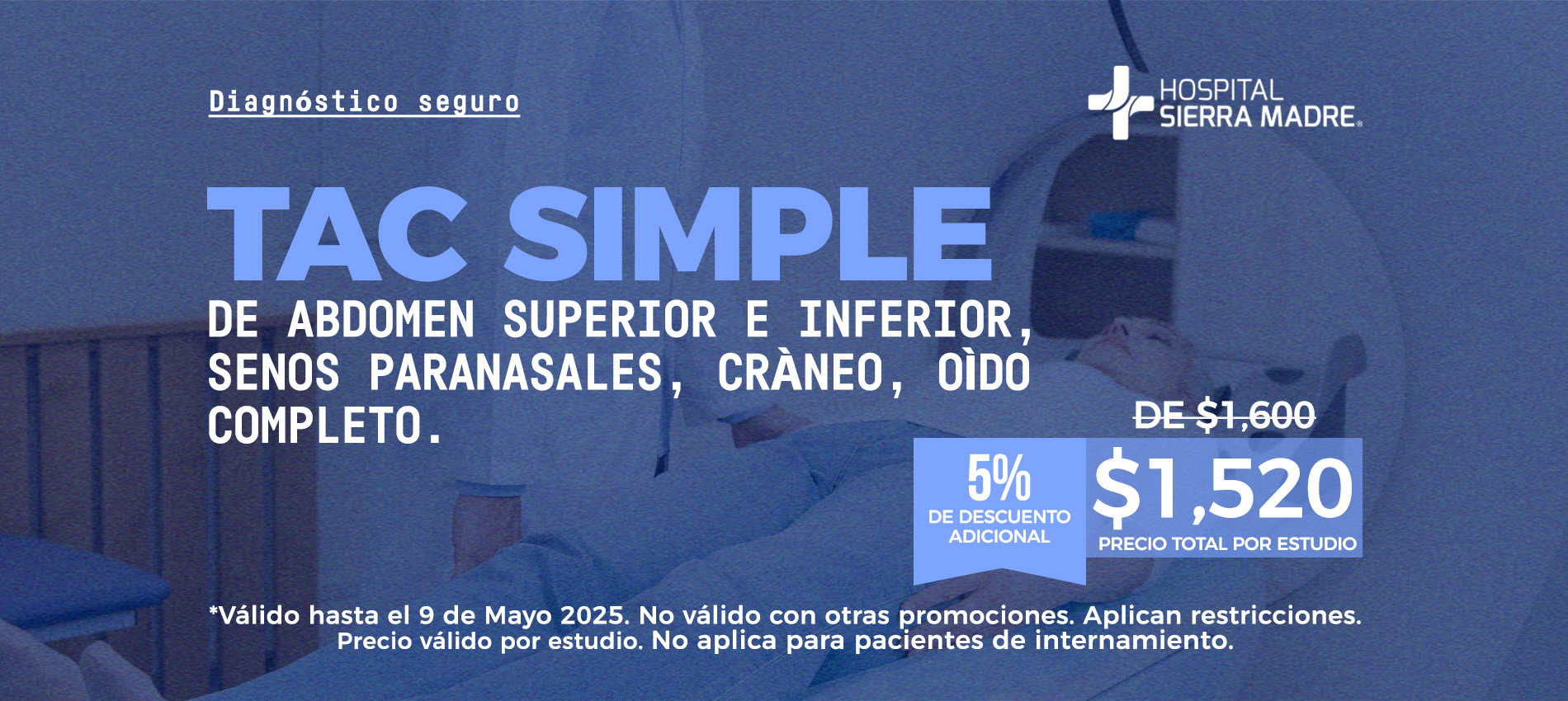 Diagnóstico seguro

HOSPITAL SIERRA MADRE

TAC SIMPLE

DE ABDOMEN SUPERIOR E INFERIOR, SENOS PARANASALES, CRÀNEO, OÌDO COMPLETO.

DE $1,600

5% DE DESCUENTO ADICIONAL

$1,520

PRECIO TOTAL POR ESTUDIO

*Válido hasta el 9 de Mayo 2025. No válido con otras promociones. Aplican restricciones. Precio válido por estudio. No aplica para pacientes de internamiento.